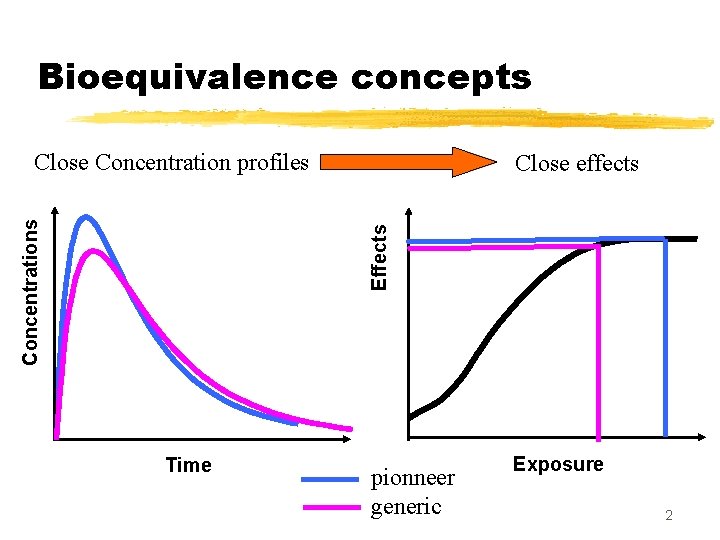 Bioequivalence concepts

Close Concentration profiles Close effects

Concentrations

Time

Effects

Exposure

pionneer
generic

2